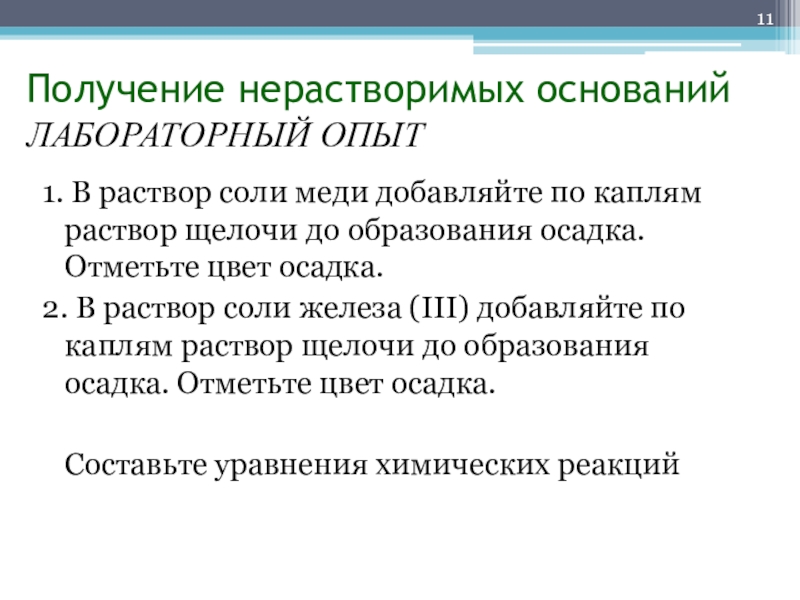 11

Получение нерастворимых оснований
ЛАБОРАТОРНЫЙ ОПЫТ

1. В раствор соли меди добавляйте по каплям раствор щелочи до образования осадка. Отметьте цвет осадка.
2. В раствор соли железа (III) добавляйте по каплям раствор щелочи до образования осадка. Отметьте цвет осадка.

Составьте уравнения химических реакций